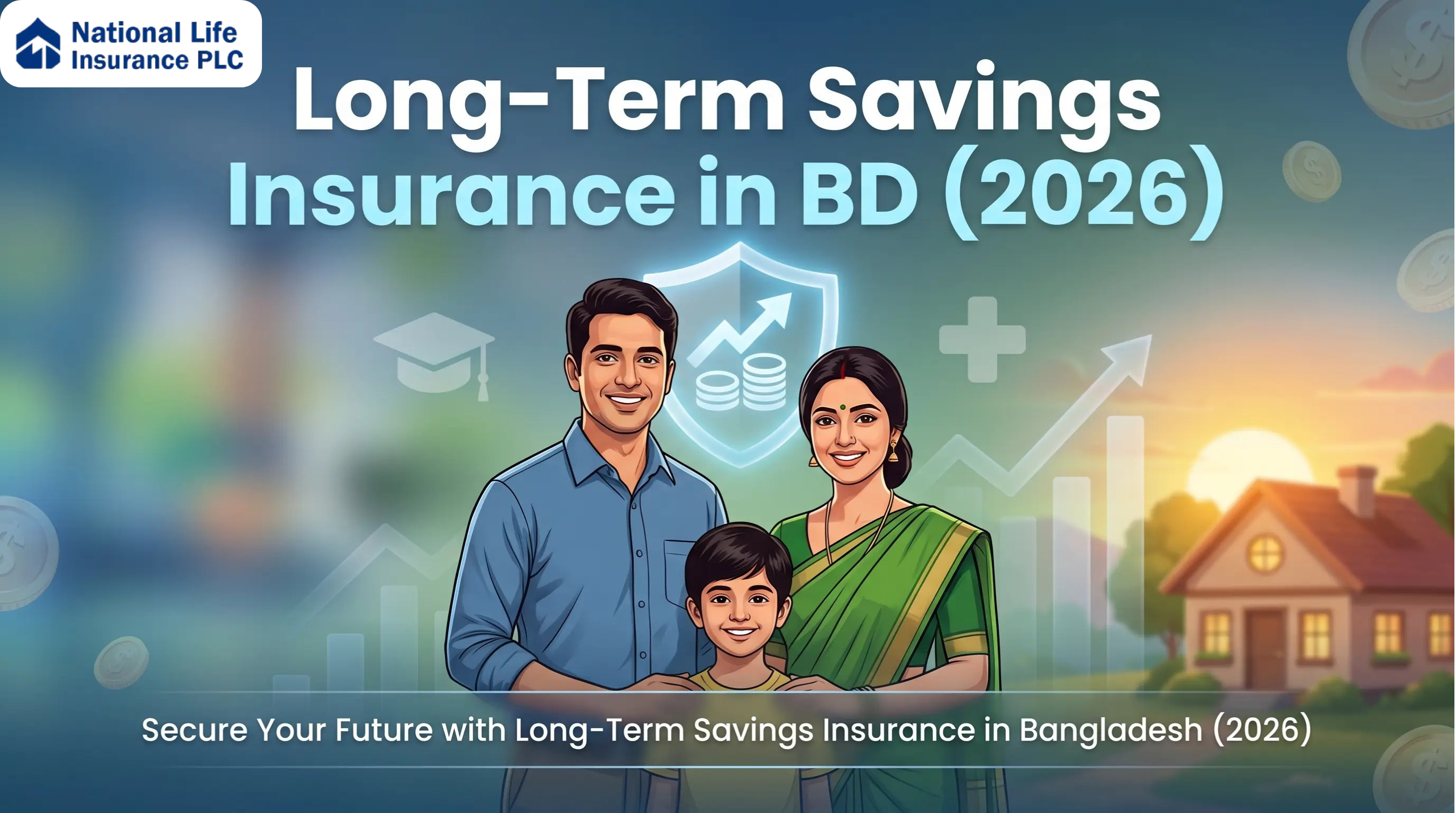 National Life Insurance PLC

Long-Term Savings Insurance in BD (2026)

Secure Your Future with Long-Term Savings Insurance in Bangladesh (2026)